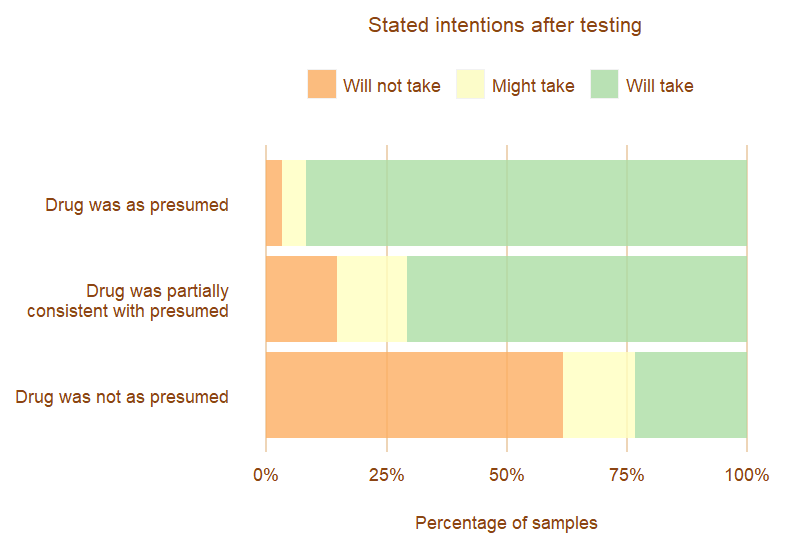 Stated intentions after testing

Will not take
Might take
Will take

Drug was as presumed

Drug was partially consistent with presumed

Drug was not as presumed

0%
25%
50%
75%
100%

Percentage of samples